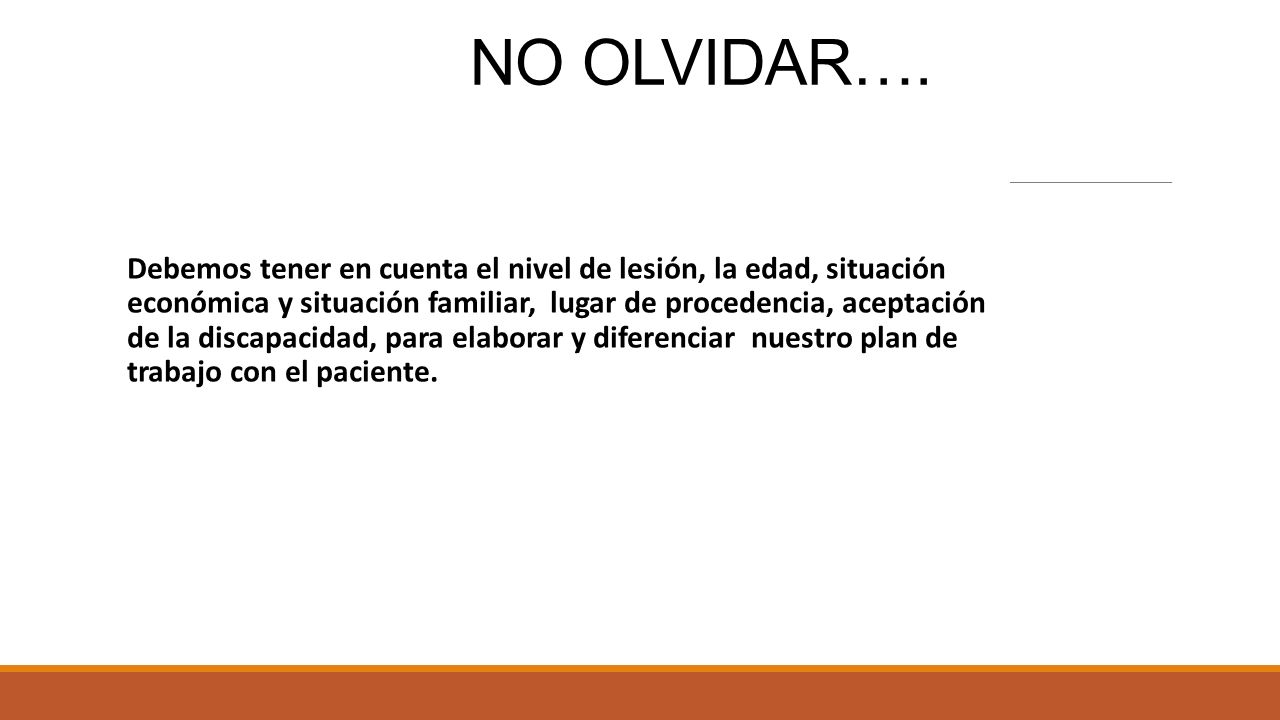 NO OLVIDAR….

Debemos tener en cuenta el nivel de lesión, la edad, situación económica y situación familiar, lugar de procedencia, aceptación de la discapacidad, para elaborar y diferenciar nuestro plan de trabajo con el paciente.